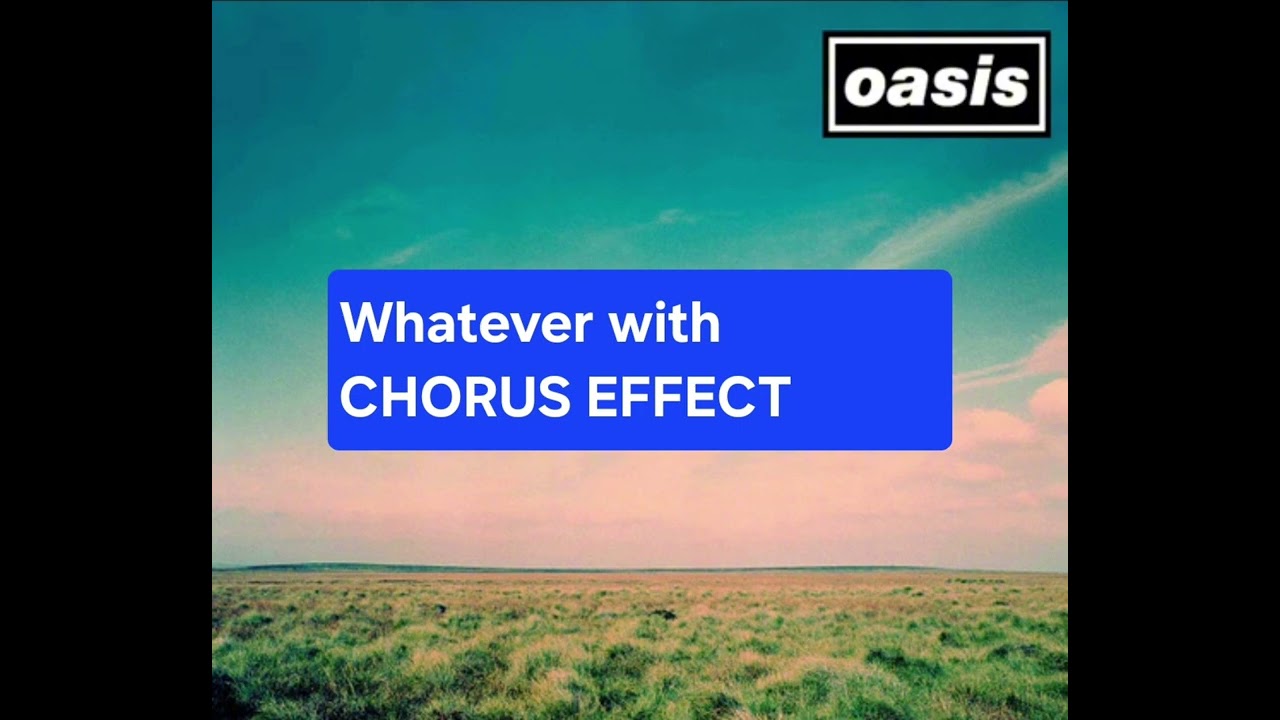 oasis

Whatever with
CHORUS EFFECT